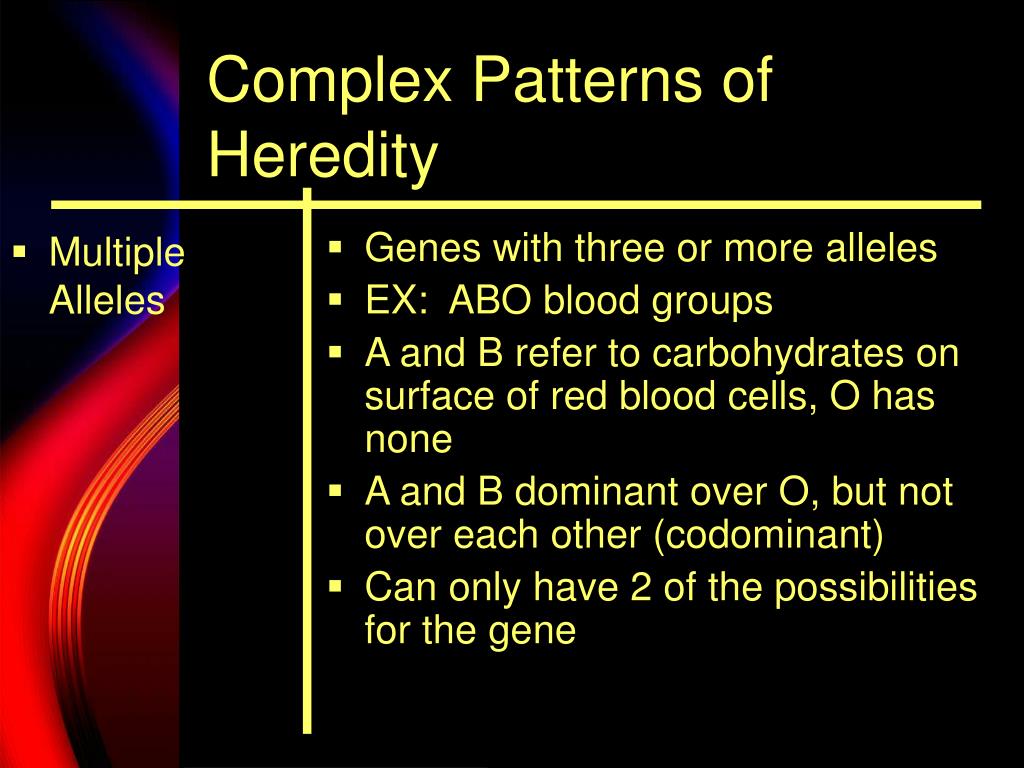 Complex Patterns of Heredity

▪ Multiple Alleles

▪ Genes with three or more alleles
▪ EX: ABO blood groups
▪ A and B refer to carbohydrates on surface of red blood cells, O has none
▪ A and B dominant over O, but not over each other (codominant)
▪ Can only have 2 of the possibilities for the gene